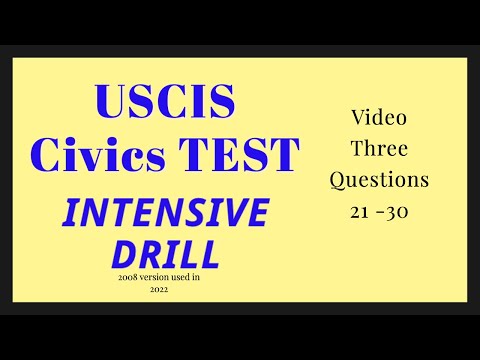 USCIS Civics TEST

INTENSIVE DRILL

2008 version used in 2022

Video Three Questions 21 -30